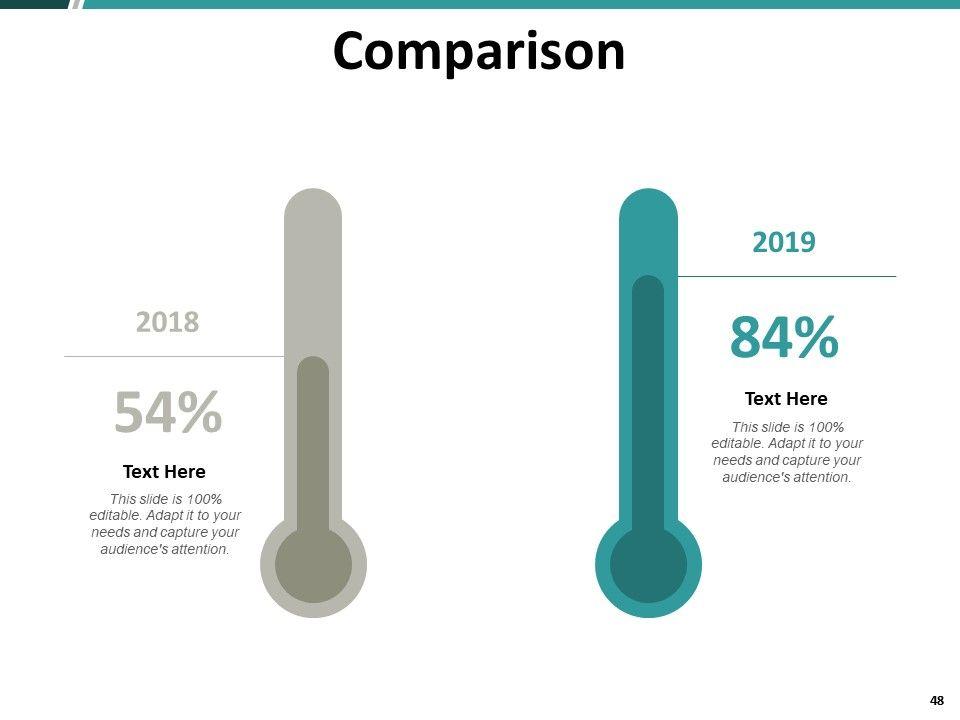 Comparison

2018

54%

Text Here

This slide is 100% editable. Adapt it to your needs and capture your audience's attention.

2019

84%

Text Here

This slide is 100% editable. Adapt it to your needs and capture your audience's attention.

48